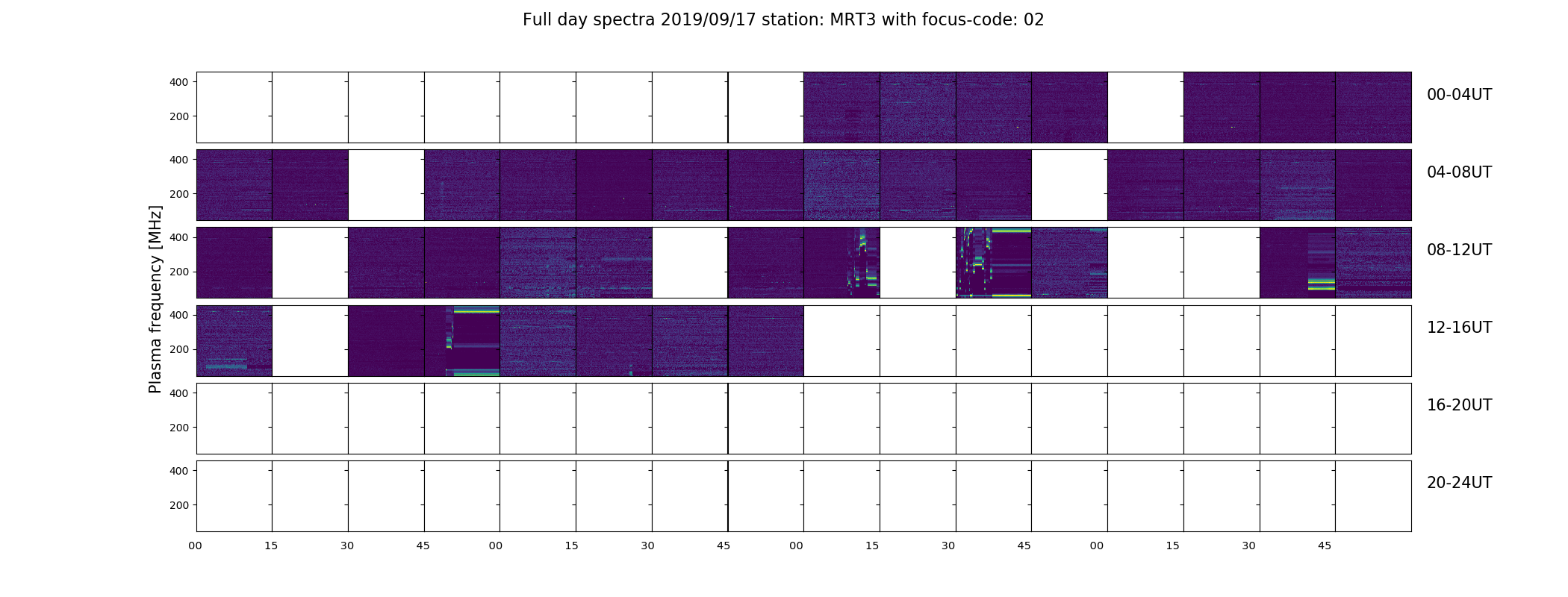 Full day spectra 2019/09/17 station: MRT3 with focus-code: 02

Plasma frequency [MHz]

400
200
00-04UT

400
200
04-08UT

400
200
08-12UT

400
200
12-16UT

400
200
16-20UT

400
200
20-24UT

00 15 30 45 00 15 30 45 00 15 30 45 00 15 30 45